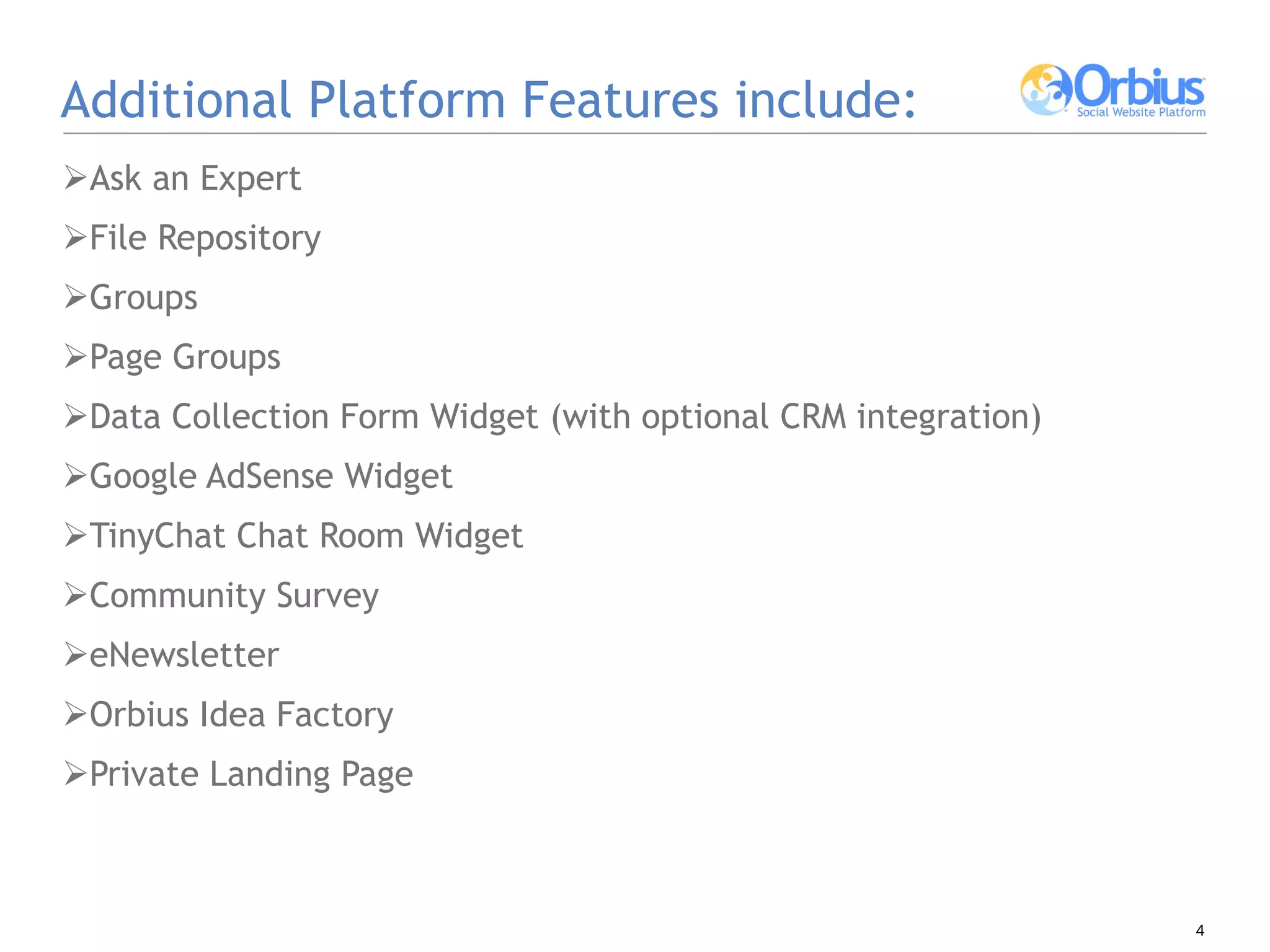 Additional Platform Features include:

Orbius
Social Website Platform

➢Ask an Expert

➢File Repository

➢Groups

➢Page Groups

➢Data Collection Form Widget (with optional CRM integration)

➢Google AdSense Widget

➢TinyChat Chat Room Widget

➢Community Survey

➢eNewsletter

➢Orbius Idea Factory

➢Private Landing Page

4